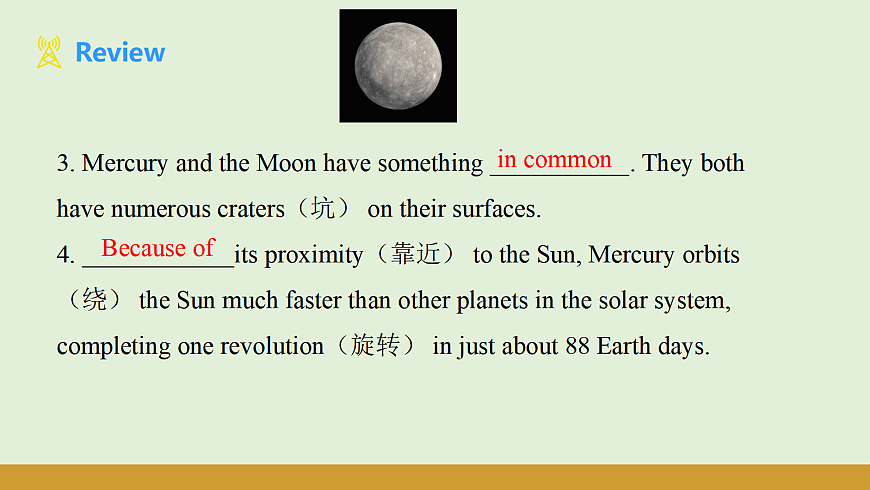 Review

3. Mercury and the Moon have something in common. They both have numerous craters（坑） on their surfaces.

4. Because of its proximity（靠近） to the Sun, Mercury orbits（绕） the Sun much faster than other planets in the solar system, completing one revolution（旋转） in just about 88 Earth days.